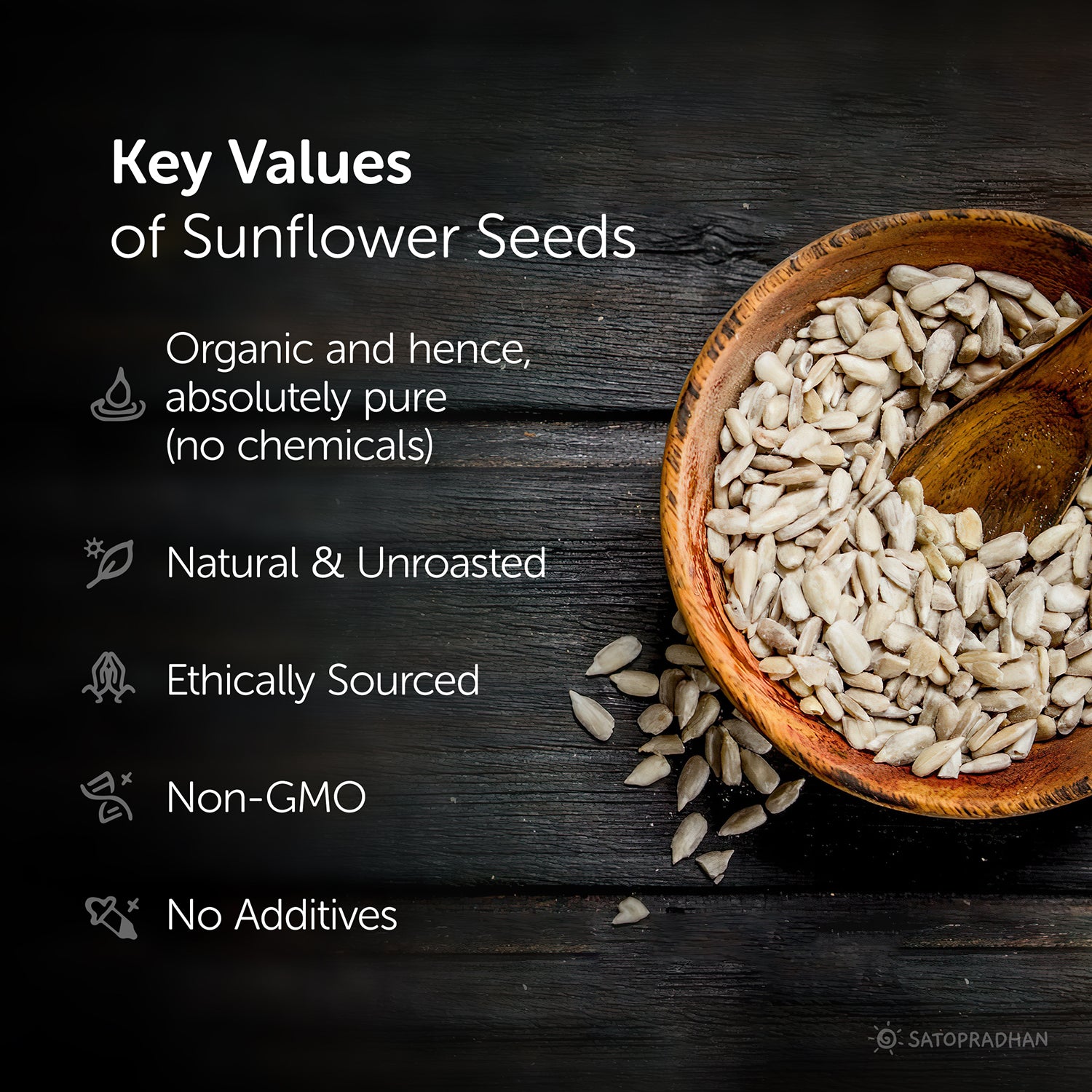 Key Values
of Sunflower Seeds

Organic and hence, absolutely pure (no chemicals)

Natural & Unroasted

Ethically Sourced

Non-GMO

No Additives

SATOPRADHAN